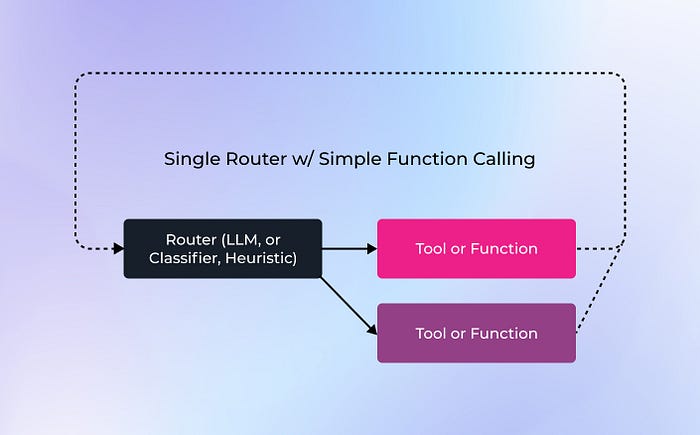 Single Router w/ Simple Function Calling

Router (LLM, or Classifier, Heuristic)

Tool or Function

Tool or Function